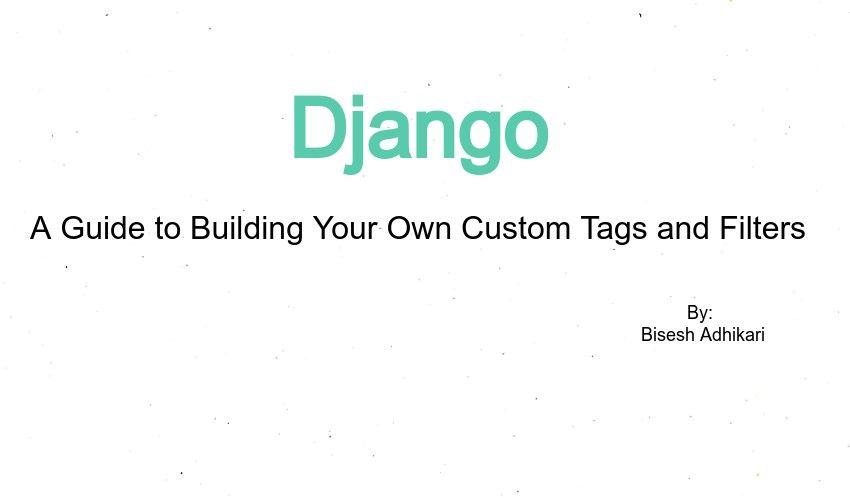 Django

A Guide to Building Your Own Custom Tags and Filters

By:
Bisesh Adhikari